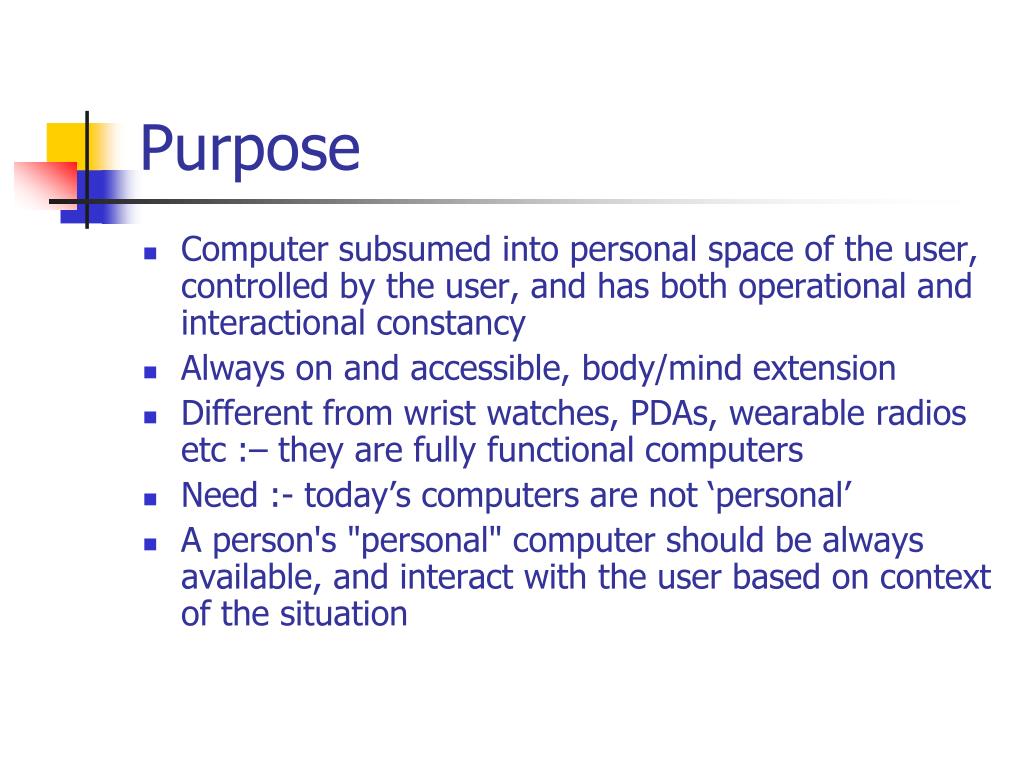 Purpose

- Computer subsumed into personal space of the user, controlled by the user, and has both operational and interactional constancy
- Always on and accessible, body/mind extension
- Different from wrist watches, PDAs, wearable radios etc :– they are fully functional computers
- Need :- today’s computers are not ‘personal’
- A person's "personal" computer should be always available, and interact with the user based on context of the situation